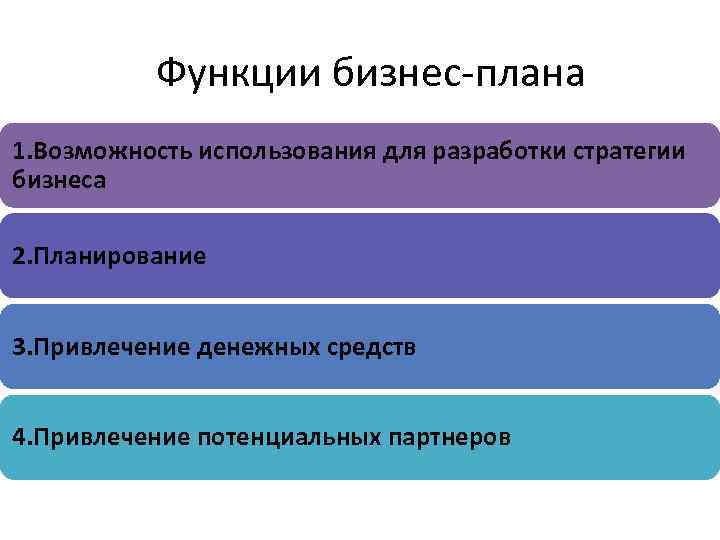 Функции бизнес-плана

1.Возможность использования для разработки стратегии бизнеса

2.Планирование

3.Привлечение денежных средств

4.Привлечение потенциальных партнеров